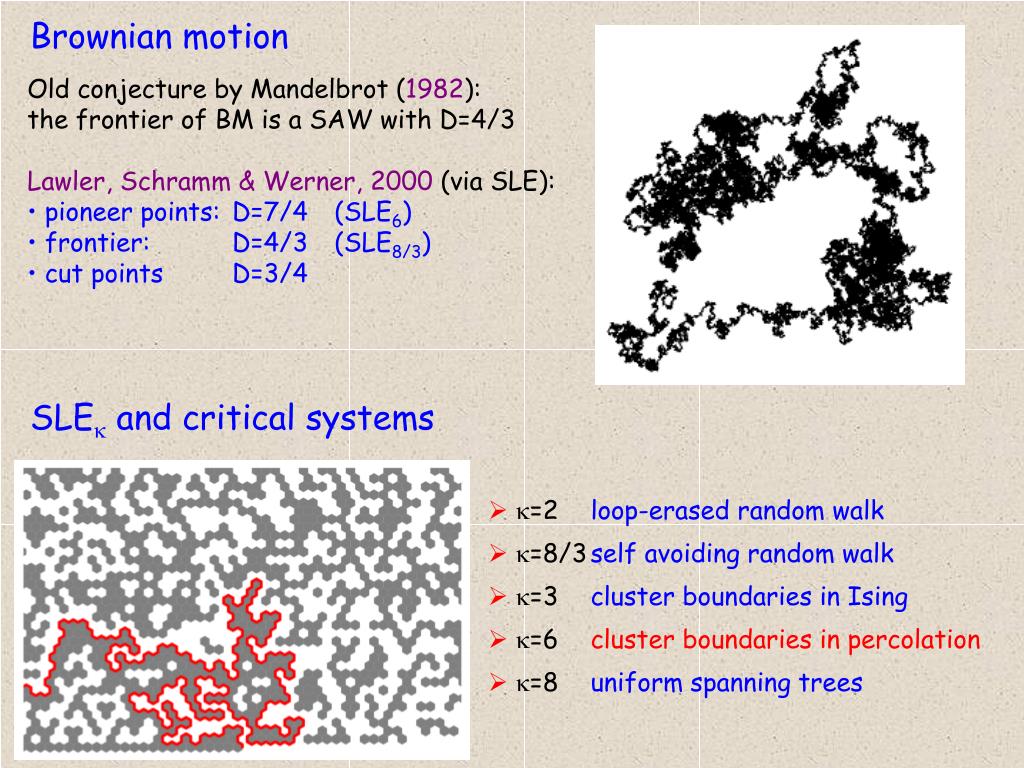 Brownian motion

Old conjecture by Mandelbrot (1982): the frontier of BM is a SAW with D=4/3

Lawler, Schramm & Werner, 2000 (via SLE):
• pioneer points: D=7/4 ($SLE_6$)
• frontier: D=4/3 ($SLE_{8/3}$)
• cut points D=3/4

$SLE_\kappa$ and critical systems

➢ $\kappa$=2 loop-erased random walk
➢ $\kappa$=8/3 self avoiding random walk
➢ $\kappa$=3 cluster boundaries in Ising
➢ $\kappa$=6 cluster boundaries in percolation
➢ $\kappa$=8 uniform spanning trees